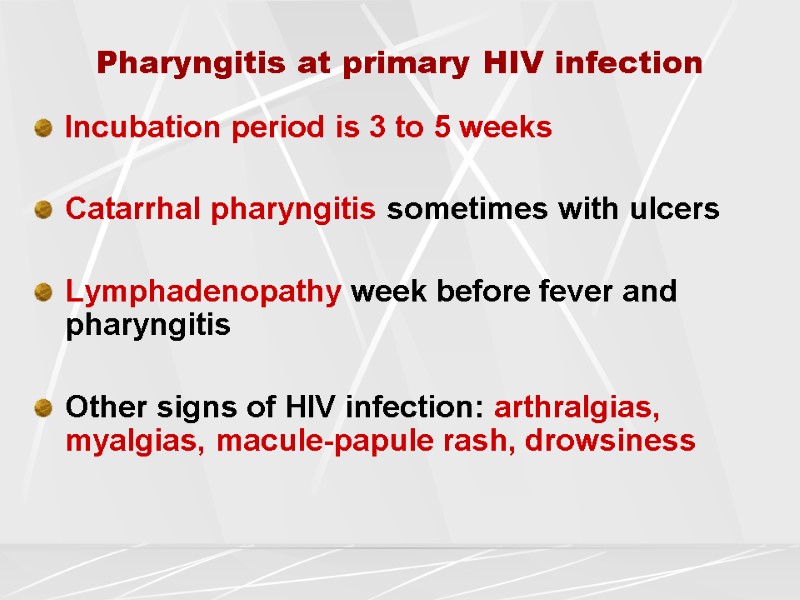 Pharyngitis at primary HIV infection

Incubation period is 3 to 5 weeks

Catarrhal pharyngitis sometimes with ulcers

Lymphadenopathy week before fever and pharyngitis

Other signs of HIV infection: arthralgias, myalgias, macule-papule rash, drowsiness